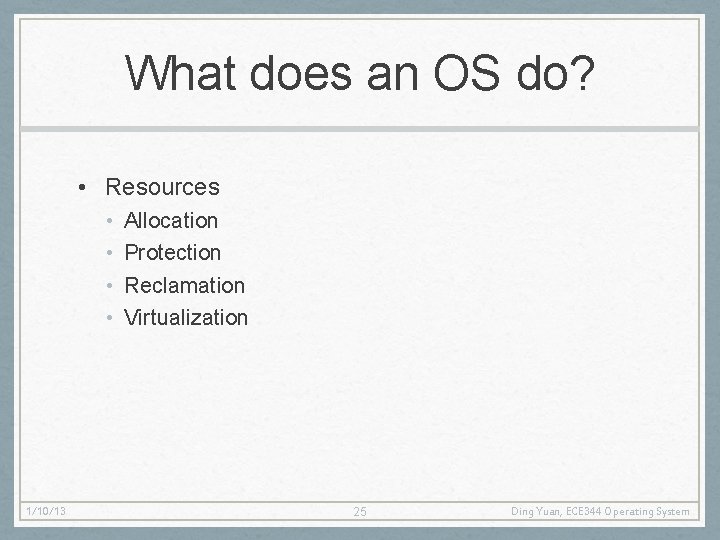 What does an OS do?

• Resources
  • Allocation
  • Protection
  • Reclamation
  • Virtualization

1/10/13

25

Ding Yuan, ECE344 Operating System